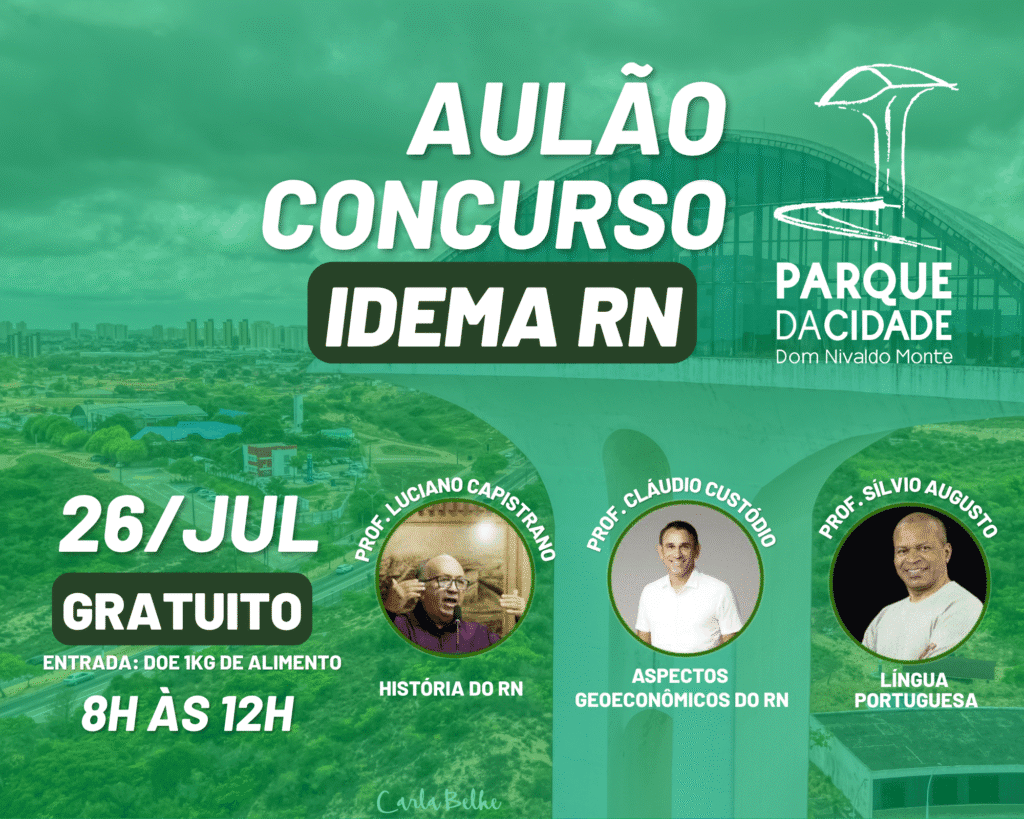 AULÃO CONCURSO
IDEMA RN

PARQUE DA CIDADE
Dom Nivaldo Monte

26/JUL
GRATUITO
ENTRADA: DOE 1KG DE ALIMENTO
8H ÀS 12H

PROF. LUCIANO CAPISTRANO
HISTÓRIA DO RN

PROF. CLÁUDIO CUSTÓDIO
ASPECTOS GEOECONÔMICOS DO RN

PROF. SÍLVIO AUGUSTO
LÍNGUA PORTUGUESA

Carla Belke